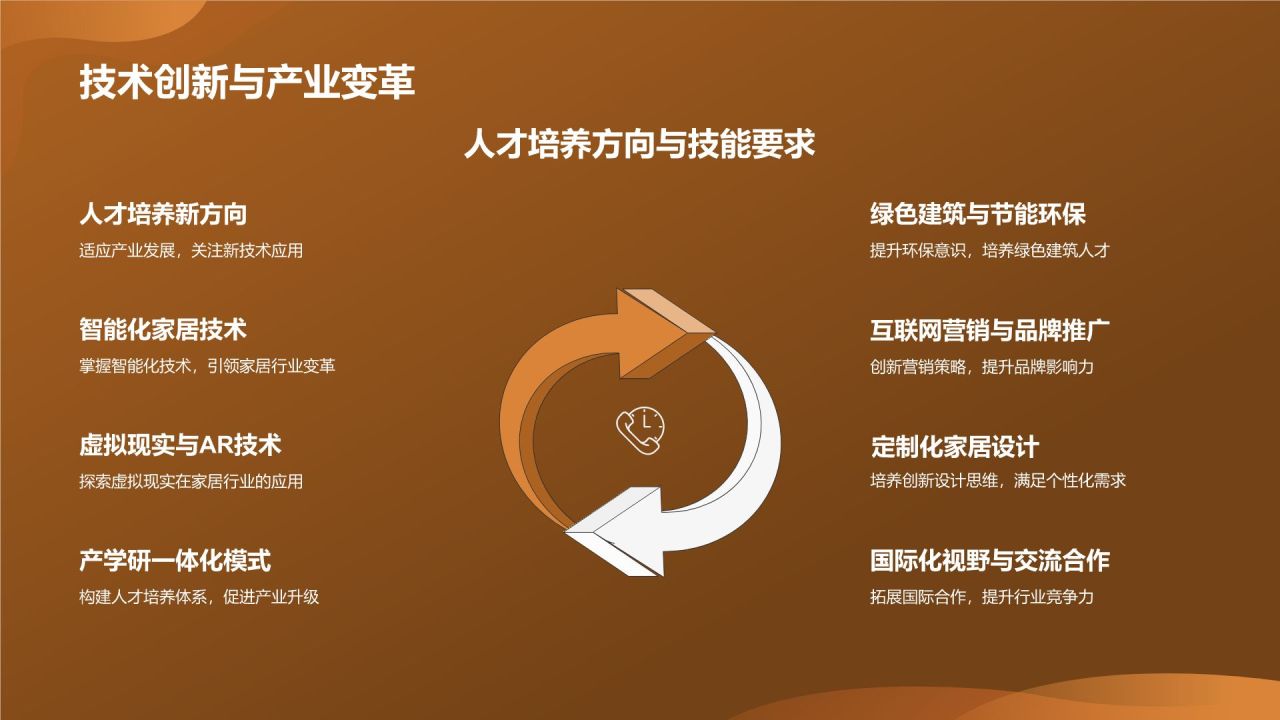 技术创新与产业变革

人才培养方向与技能要求

人才培养新方向
适应产业发展，关注新技术应用

智能化家居技术
掌握智能化技术，引领家居行业变革

虚拟现实与AR技术
探索虚拟现实在家居行业的应用

产学研一体化模式
构建人才培养体系，促进产业升级

绿色建筑与节能环保
提升环保意识，培养绿色建筑人才

互联网营销与品牌推广
创新营销策略，提升品牌影响力

定制化家居设计
培养创新设计思维，满足个性化需求

国际化视野与交流合作
拓展国际合作，提升行业竞争力